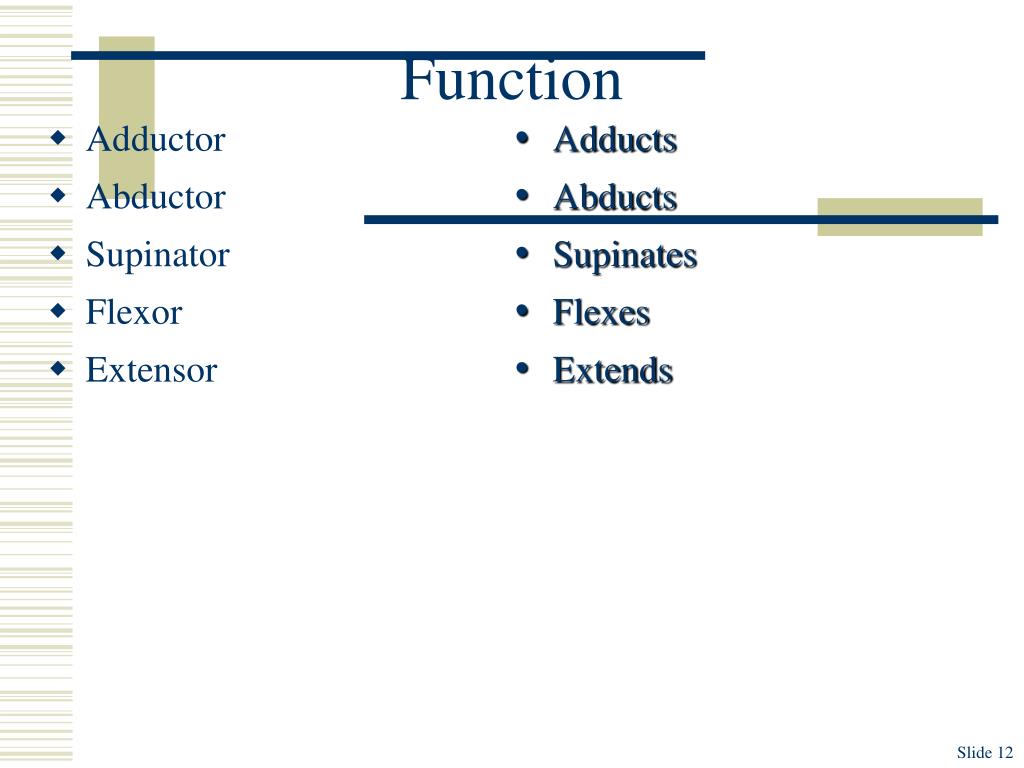 Function

- Adductor
- Abductor
- Supinator
- Flexor
- Extensor

- Adducts
- Abducts
- Supinates
- Flexes
- Extends

Slide 12